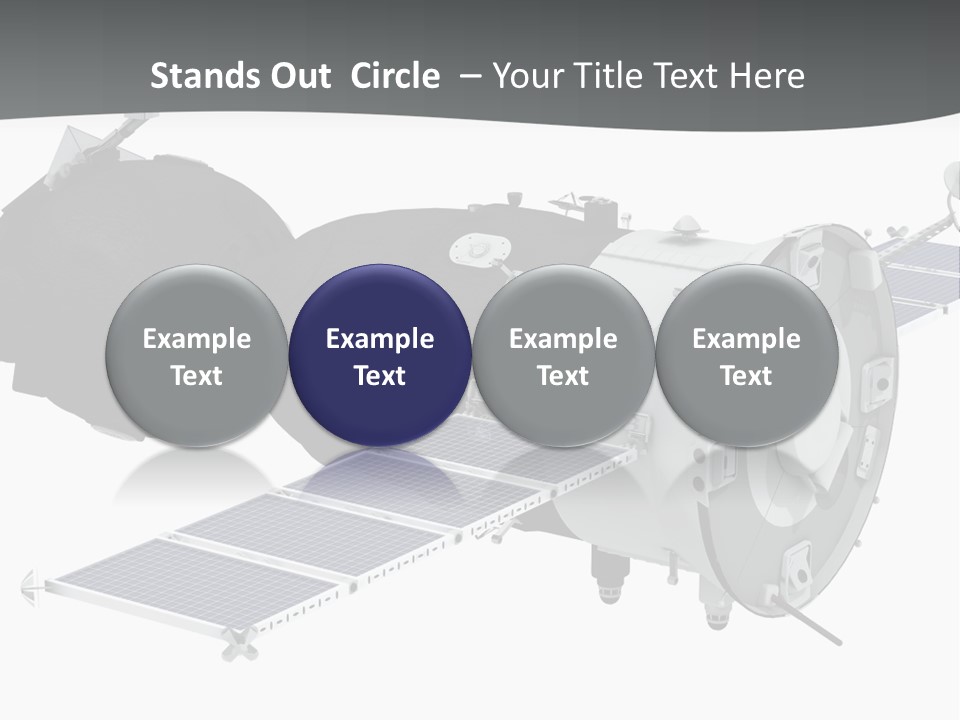 Stands Out Circle – Your Title Text Here

Example Text

Example Text

Example Text

Example Text